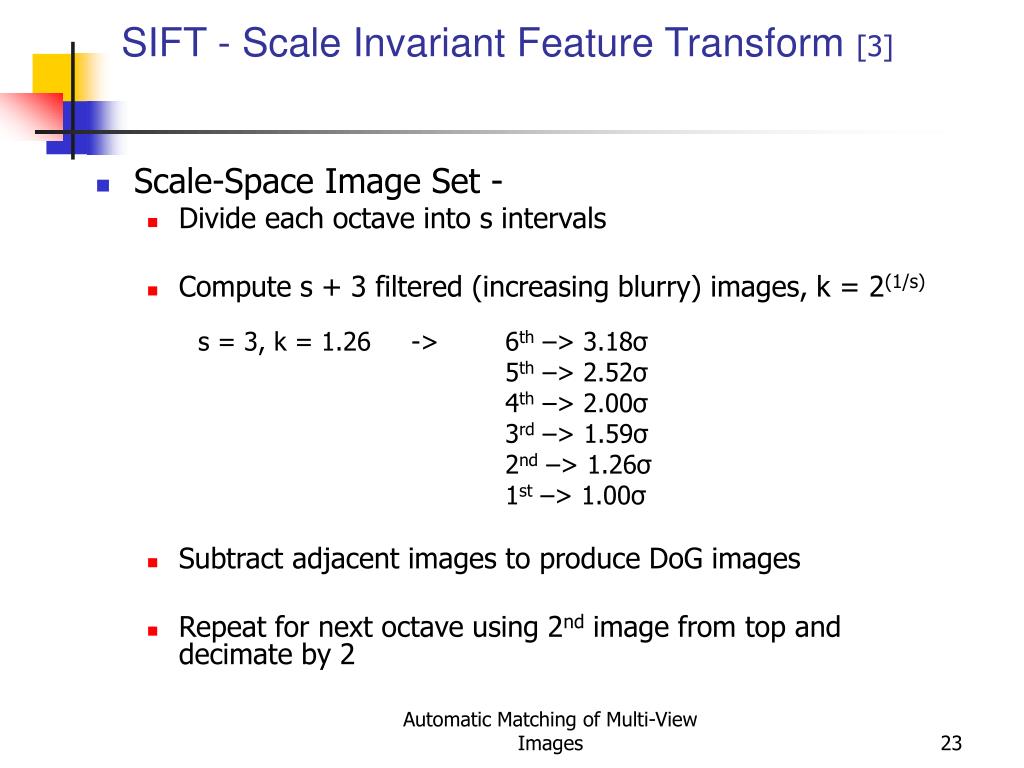 SIFT - Scale Invariant Feature Transform [3]

Scale-Space Image Set -

Divide each octave into s intervals

Compute s + 3 filtered (increasing blurry) images, k = $2^{(1/s)}$

s = 3, k = 1.26 ->
$6^{th}$ –> 3.18σ
$5^{th}$ –> 2.52σ
$4^{th}$ –> 2.00σ
$3^{rd}$ –> 1.59σ
$2^{nd}$ –> 1.26σ
$1^{st}$ –> 1.00σ

Subtract adjacent images to produce DoG images

Repeat for next octave using $2^{nd}$ image from top and decimate by 2

Automatic Matching of Multi-View Images

23